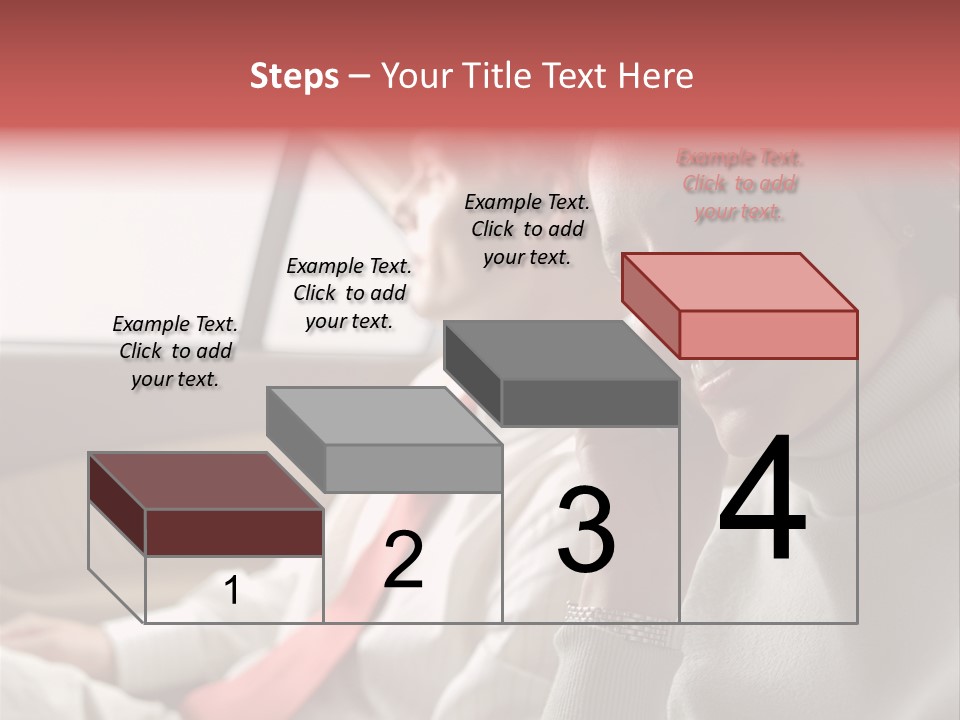 Steps – Your Title Text Here

Example Text. Click to add your text.

Example Text. Click to add your text.

Example Text. Click to add your text.

Example Text. Click to add your text.

1

2

3

4